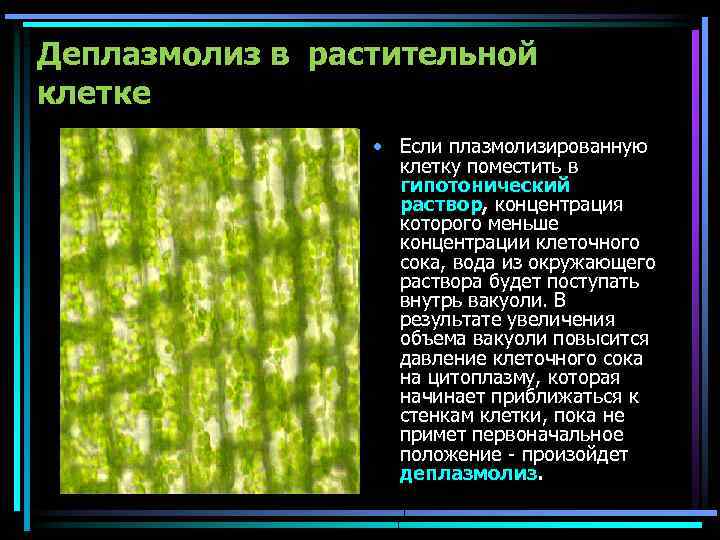 Деплазмолиз в растительной клетке

• Если плазмолизированную клетку поместить в гипотонический раствор, концентрация которого меньше концентрации клеточного сока, вода из окружающего раствора будет поступать внутрь вакуоли. В результате увеличения объема вакуоли повысится давление клеточного сока на цитоплазму, которая начинает приближаться к стенкам клетки, пока не примет первоначальное положение - произойдет деплазмолиз.